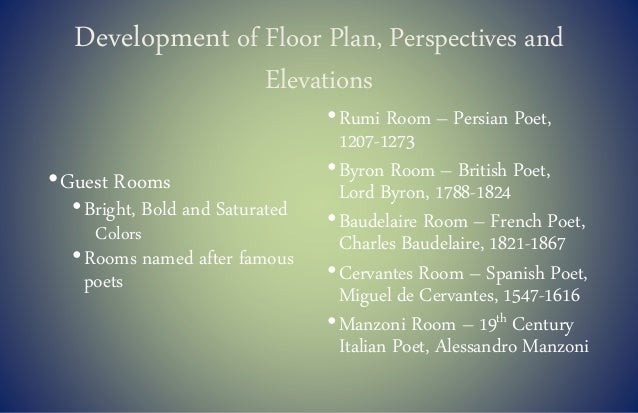 Development of Floor Plan, Perspectives and Elevations

• Guest Rooms
  • Bright, Bold and Saturated Colors
  • Rooms named after famous poets

• Rumi Room – Persian Poet, 1207-1273
• Byron Room – British Poet, Lord Byron, 1788-1824
• Baudelaire Room – French Poet, Charles Baudelaire, 1821-1867
• Cervantes Room – Spanish Poet, Miguel de Cervantes, 1547-1616
• Manzoni Room – 19$^{th}$ Century Italian Poet, Alessandro Manzoni